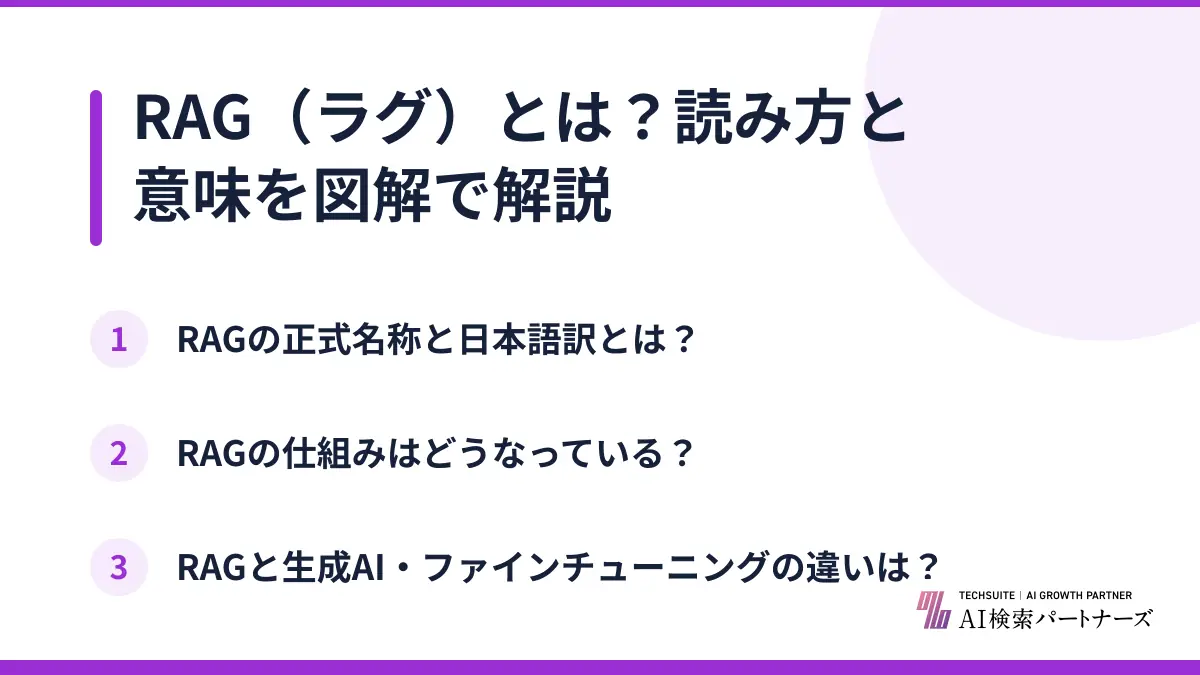 RAG（ラグ）とは？読み方と意味を図解で解説

1 RAGの正式名称と日本語訳とは？

2 RAGの仕組みはどうなっている？

3 RAGと生成AI・ファインチューニングの違いは？

TECHSUITE | AI GROWTH PARTNER
AI検索パートナーズ